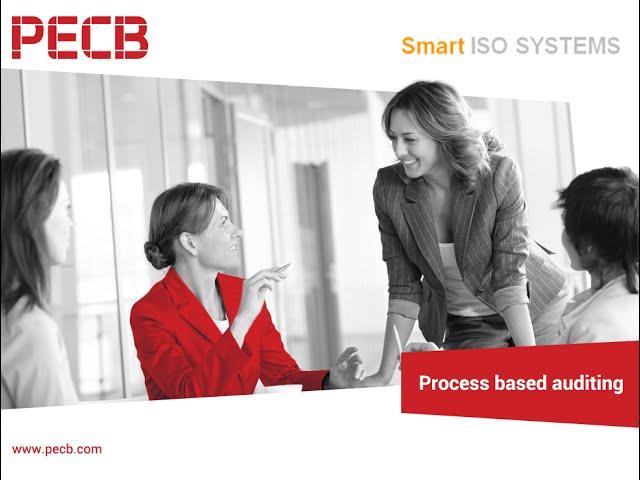 PECB

Smart ISO SYSTEMS

Process based auditing

www.pecb.com